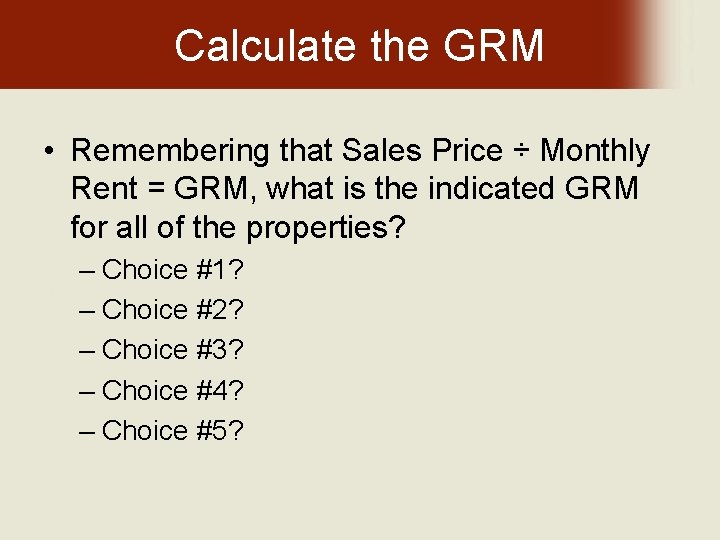 Calculate the GRM

• Remembering that Sales Price ÷ Monthly Rent = GRM, what is the indicated GRM for all of the properties?

– Choice #1?
– Choice #2?
– Choice #3?
– Choice #4?
– Choice #5?